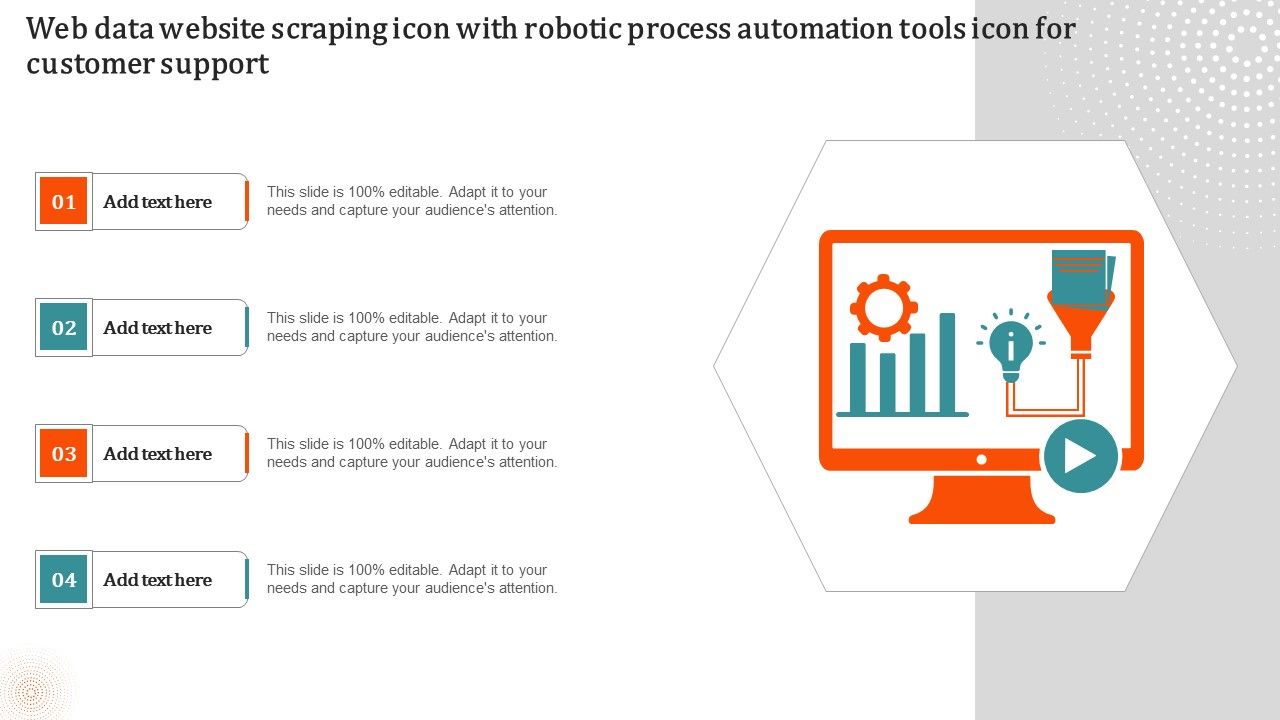 Web data website scraping icon with robotic process automation tools icon for customer support

01 Add text here

This slide is 100% editable. Adapt it to your needs and capture your audience's attention.

02 Add text here

This slide is 100% editable. Adapt it to your needs and capture your audience's attention.

03 Add text here

This slide is 100% editable. Adapt it to your needs and capture your audience's attention.

04 Add text here

This slide is 100% editable. Adapt it to your needs and capture your audience's attention.